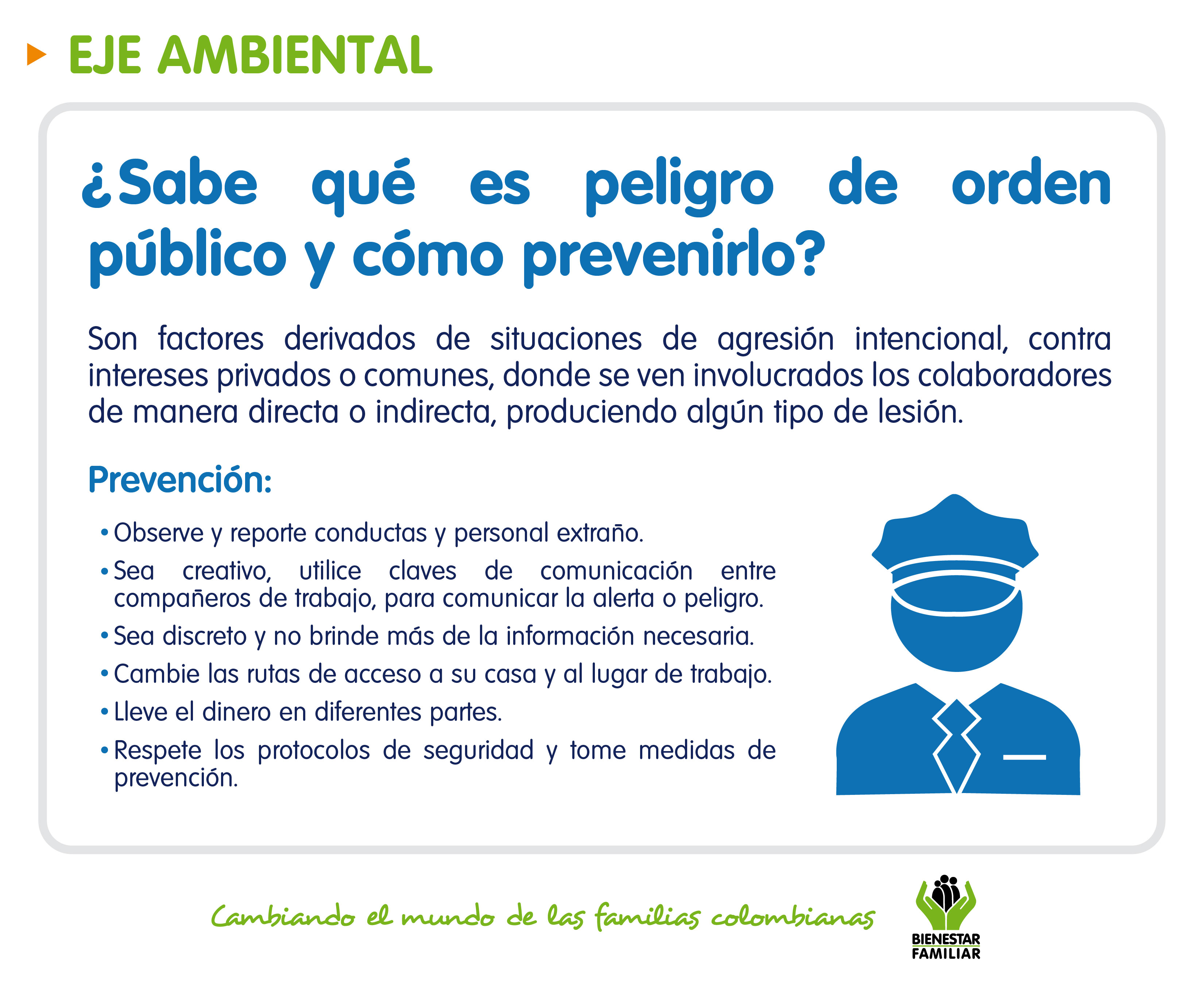 EJE AMBIENTAL

¿Sabe qué es peligro de orden público y cómo prevenirlo?

Son factores derivados de situaciones de agresión intencional, contra intereses privados o comunes, donde se ven involucrados los colaboradores de manera directa o indirecta, produciendo algún tipo de lesión.

Prevención:

• Observe y reporte conductas y personal extraño.
• Sea creativo, utilice claves de comunicación entre compañeros de trabajo, para comunicar la alerta o peligro.
• Sea discreto y no brinde más de la información necesaria.
• Cambie las rutas de acceso a su casa y al lugar de trabajo.
• Lleve el dinero en diferentes partes.
• Respete los protocolos de seguridad y tome medidas de prevención.

Cambiando el mundo de las familias colombianas

BIENESTAR FAMILIAR